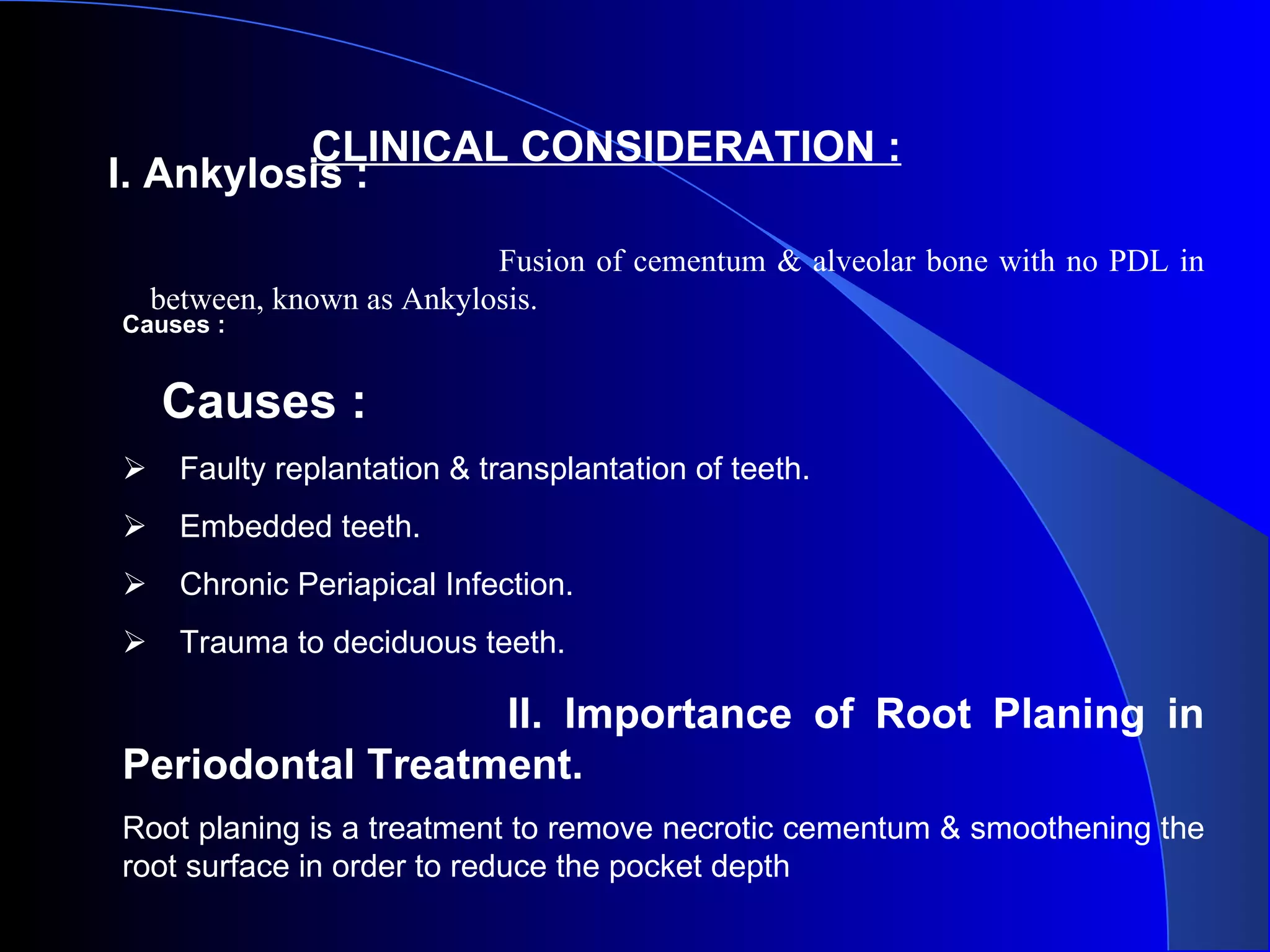 CLINICAL CONSIDERATION :

I. Ankylosis :

Fusion of cementum & alveolar bone with no PDL in between, known as Ankylosis.

Causes :

Causes :

➢ Faulty replantation & transplantation of teeth.

➢ Embedded teeth.

➢ Chronic Periapical Infection.

➢ Trauma to deciduous teeth.

II. Importance of Root Planing in Periodontal Treatment.

Root planing is a treatment to remove necrotic cementum & smoothening the root surface in order to reduce the pocket depth